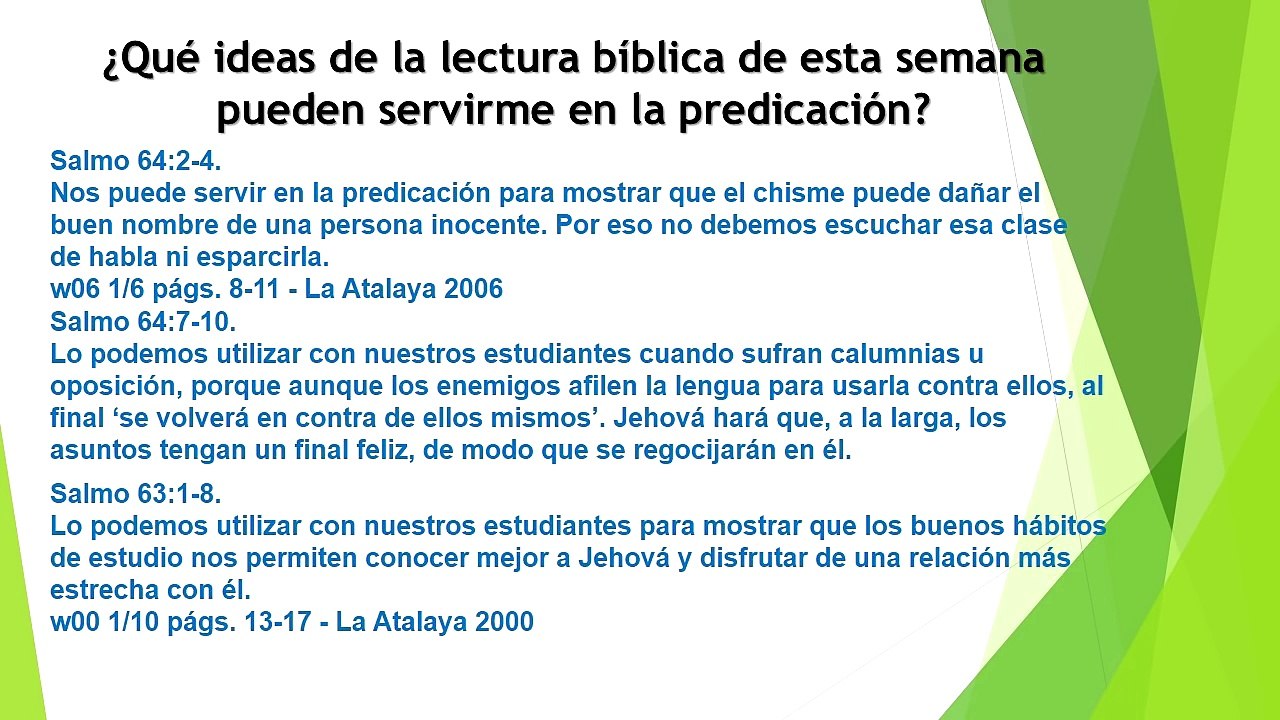 ¿Qué ideas de la lectura bíblica de esta semana pueden servirme en la predicación?

Salmo 64:2-4.
Nos puede servir en la predicación para mostrar que el chisme puede dañar el buen nombre de una persona inocente. Por eso no debemos escuchar esa clase de habla ni esparcirla.
w06 1/6 págs. 8-11 - La Atalaya 2006
Salmo 64:7-10.
Lo podemos utilizar con nuestros estudiantes cuando sufran calumnias u oposición, porque aunque los enemigos afilen la lengua para usarla contra ellos, al final ‘se volverá en contra de ellos mismos’. Jehová hará que, a la larga, los asuntos tengan un final feliz, de modo que se regocijarán en él.

Salmo 63:1-8.
Lo podemos utilizar con nuestros estudiantes para mostrar que los buenos hábitos de estudio nos permiten conocer mejor a Jehová y disfrutar de una relación más estrecha con él.
w00 1/10 págs. 13-17 - La Atalaya 2000